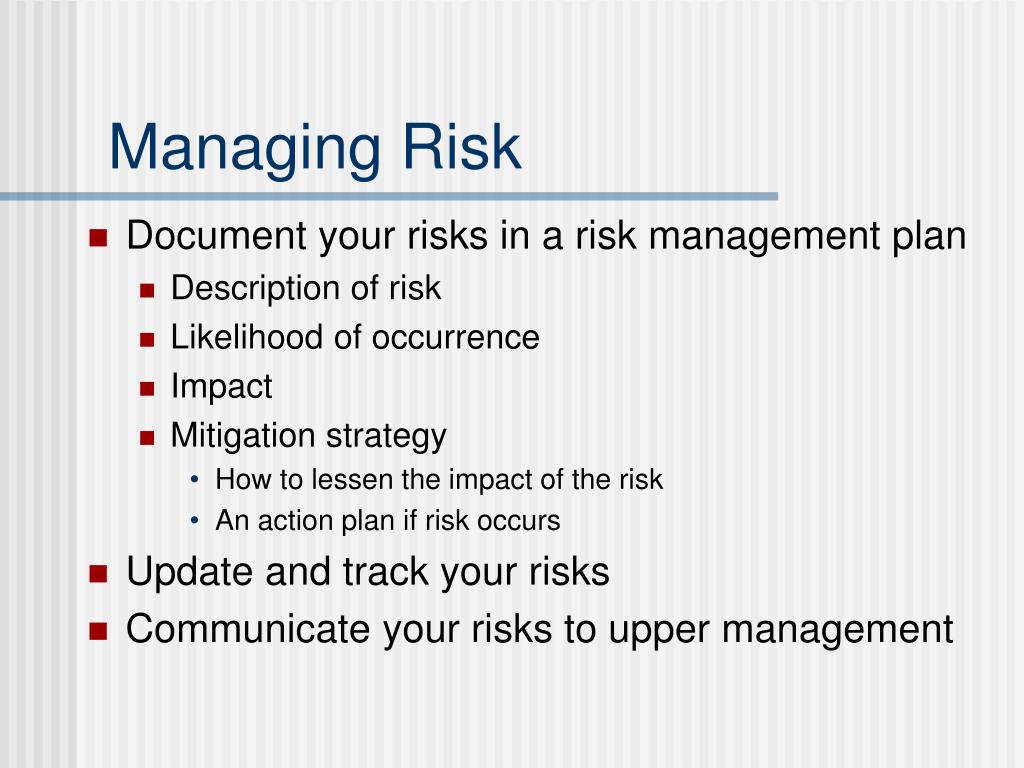 Managing Risk

- Document your risks in a risk management plan
  - Description of risk
  - Likelihood of occurrence
  - Impact
  - Mitigation strategy
    - How to lessen the impact of the risk
    - An action plan if risk occurs
- Update and track your risks
- Communicate your risks to upper management